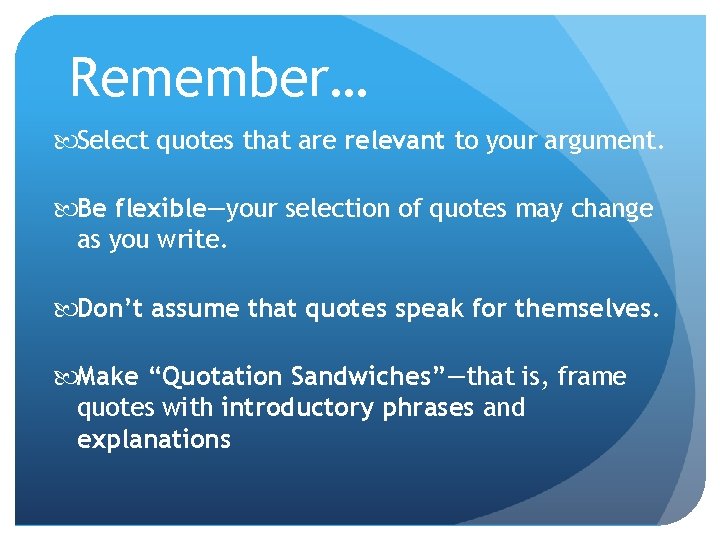 Remember…

Select quotes that are relevant to your argument.

Be flexible—your selection of quotes may change as you write.

Don’t assume that quotes speak for themselves.

Make “Quotation Sandwiches”—that is, frame quotes with introductory phrases and explanations